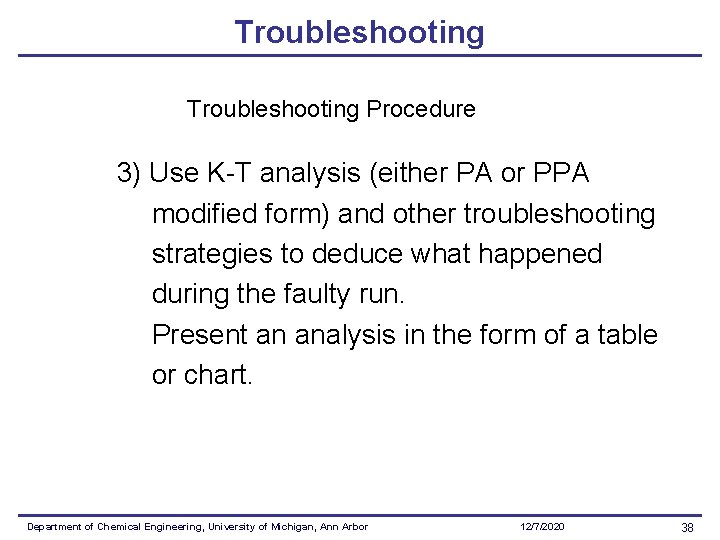 Troubleshooting

Troubleshooting Procedure

3) Use K-T analysis (either PA or PPA modified form) and other troubleshooting strategies to deduce what happened during the faulty run.
Present an analysis in the form of a table or chart.

Department of Chemical Engineering, University of Michigan, Ann Arbor 12/7/2020 38